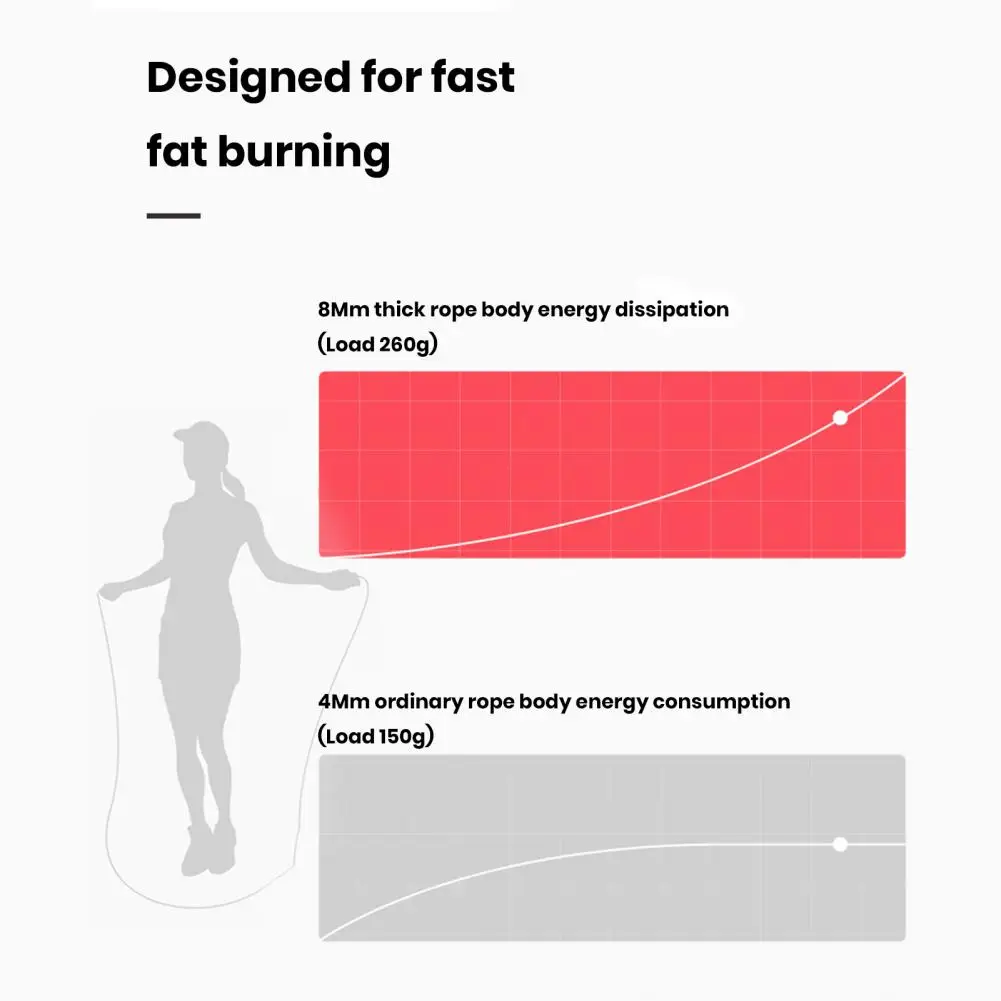 Designed for fast fat burning

8Mm thick rope body energy dissipation
(Load 260g)

4Mm ordinary rope body energy consumption
(Load 150g)